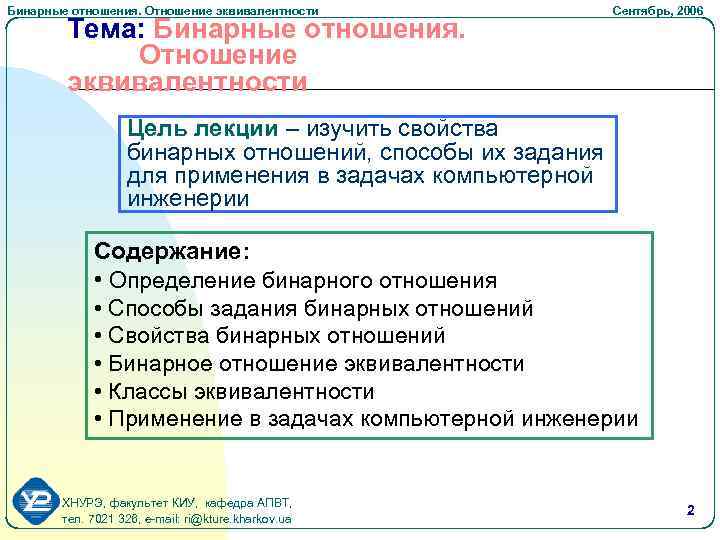 Бинарные отношения. Отношение эквивалентности

Сентябрь, 2006

Тема: Бинарные отношения. Отношение эквивалентности

Цель лекции – изучить свойства бинарных отношений, способы их задания для применения в задачах компьютерной инженерии

Содержание:
• Определение бинарного отношения
• Способы задания бинарных отношений
• Свойства бинарных отношений
• Бинарное отношение эквивалентности
• Классы эквивалентности
• Применение в задачах компьютерной инженерии

ХНУРЭ, факультет КИУ, кафедра АПВТ,
тел. 7021 326, e-mail: ri@kture.kharkov.ua

2